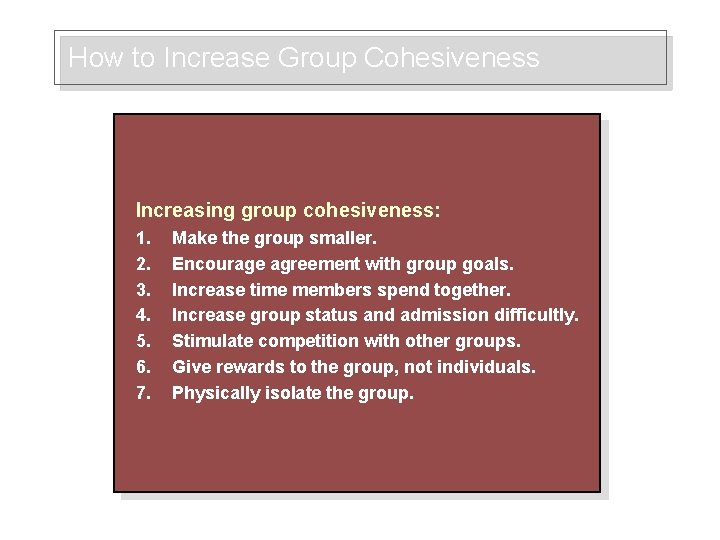 How to Increase Group Cohesiveness

Increasing group cohesiveness:
1. Make the group smaller.
2. Encourage agreement with group goals.
3. Increase time members spend together.
4. Increase group status and admission difficultly.
5. Stimulate competition with other groups.
6. Give rewards to the group, not individuals.
7. Physically isolate the group.